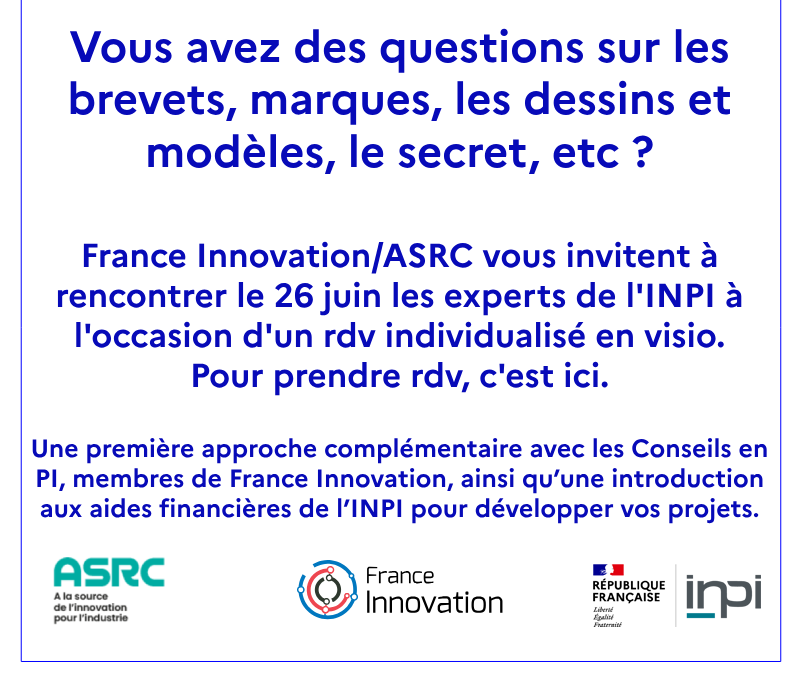 Vous avez des questions sur les brevets, marques, les dessins et modèles, le secret, etc ?

France Innovation/ASRC vous invitent à rencontrer le 26 juin les experts de l'INPI à l'occasion d'un rdv individualisé en visio. Pour prendre rdv, c'est ici.

Une première approche complémentaire avec les Conseils en PI, membres de France Innovation, ainsi qu'une introduction aux aides financières de l'INPI pour développer vos projets.

ASRC
A la source de l'innovation pour l'industrie

France Innovation

RÉPUBLIQUE FRANÇAISE
Liberté
Égalité
Fraternité

inpi